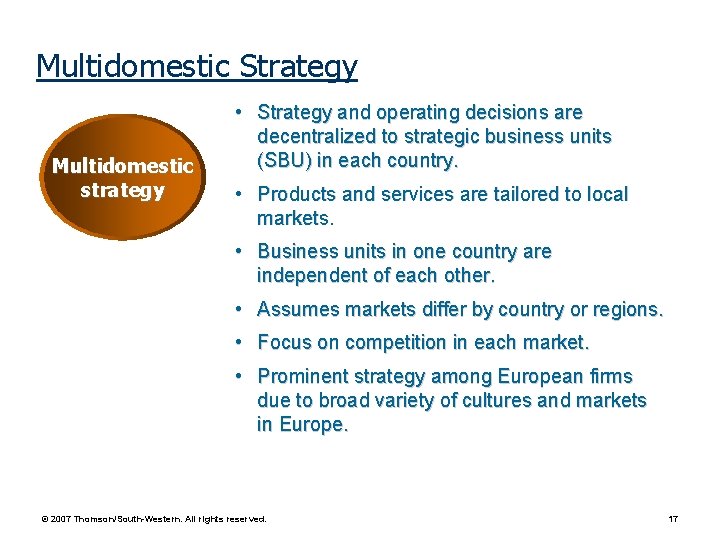 Multidomestic Strategy

Multidomestic strategy

• Strategy and operating decisions are decentralized to strategic business units (SBU) in each country.

• Products and services are tailored to local markets.

• Business units in one country are independent of each other.

• Assumes markets differ by country or regions.

• Focus on competition in each market.

• Prominent strategy among European firms due to broad variety of cultures and markets in Europe.

© 2007 Thomson/South-Western. All rights reserved.

17